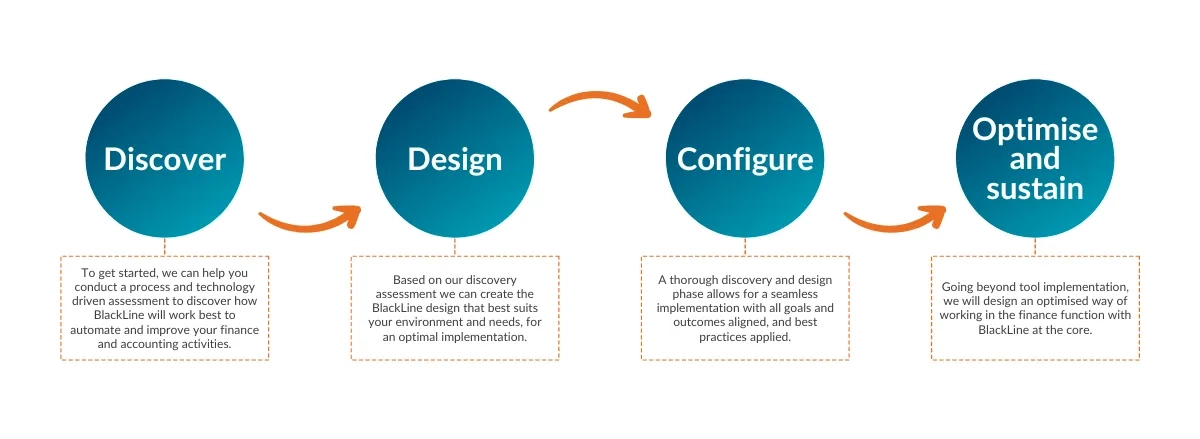 Discover

To get started, we can help you conduct a process and technology driven assessment to discover how BlackLine will work best to automate and improve your finance and accounting activities.

Design

Based on our discovery assessment we can create the BlackLine design that best suits your environment and needs, for an optimal implementation.

Configure

A thorough discovery and design phase allows for a seamless implementation with all goals and outcomes aligned, and best practices applied.

Optimise and sustain

Going beyond tool implementation, we will design an optimised way of working in the finance function with BlackLine at the core.